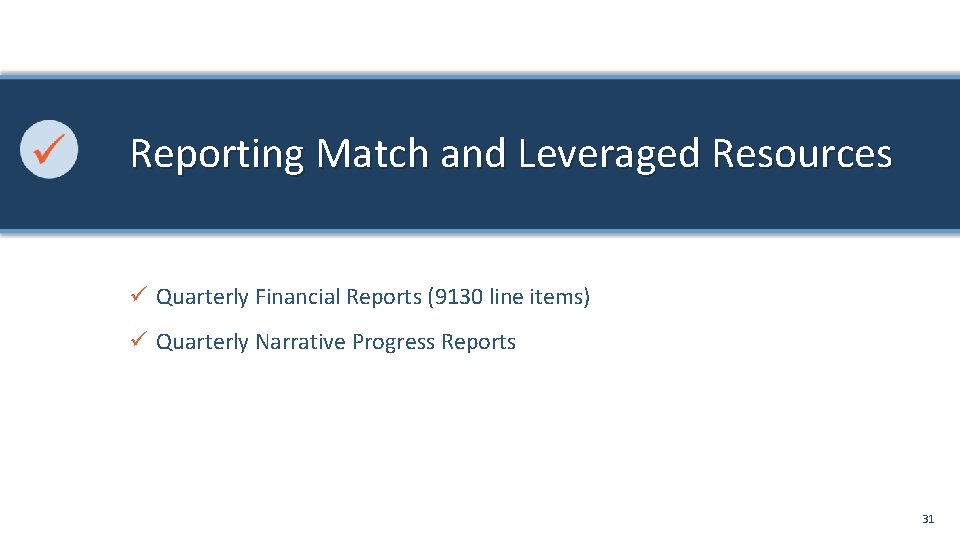 Reporting Match and Leveraged Resources

✓ Quarterly Financial Reports (9130 line items)

✓ Quarterly Narrative Progress Reports

31